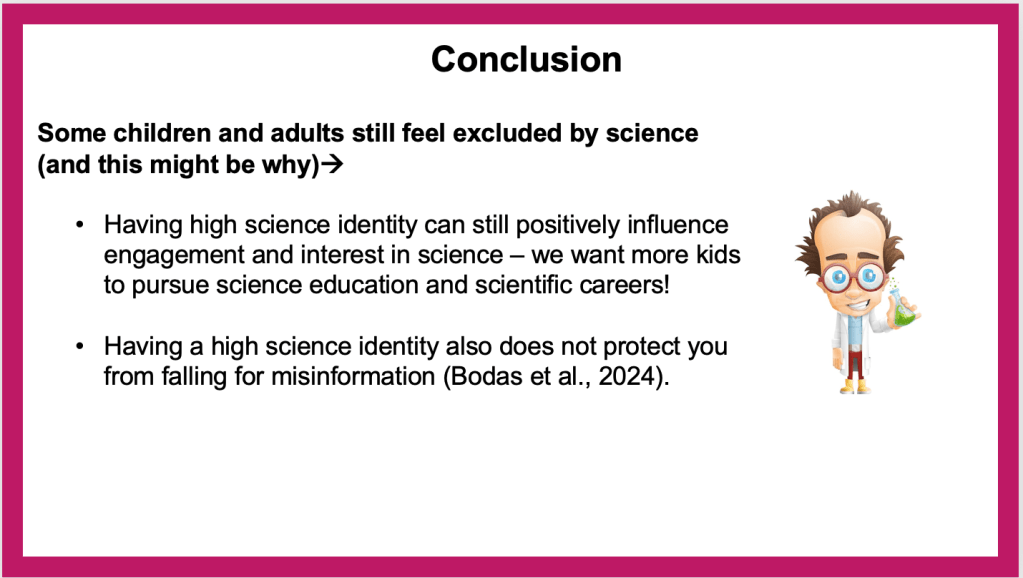 Conclusion

Some children and adults still feel excluded by science (and this might be why)→

• Having high science identity can still positively influence engagement and interest in science – we want more kids to pursue science education and scientific careers!

• Having a high science identity also does not protect you from falling for misinformation (Bodas et al., 2024).